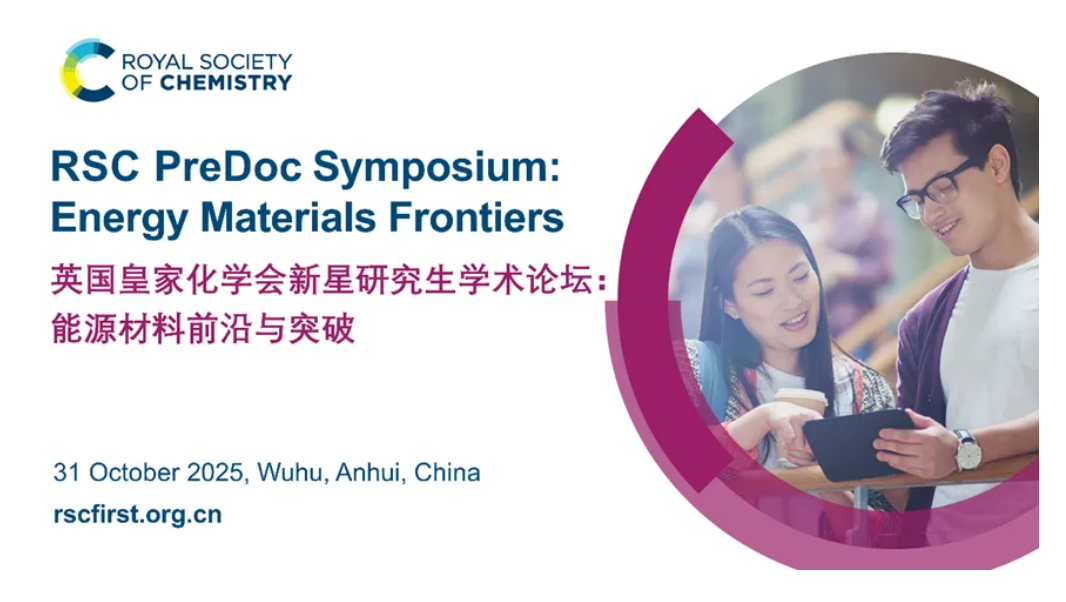 ROYAL SOCIETY OF CHEMISTRY

RSC PreDoc Symposium: Energy Materials Frontiers

英国皇家化学会新星研究生学术论坛：能源材料前沿与突破

31 October 2025, Wuhu, Anhui, China

rscfirst.org.cn